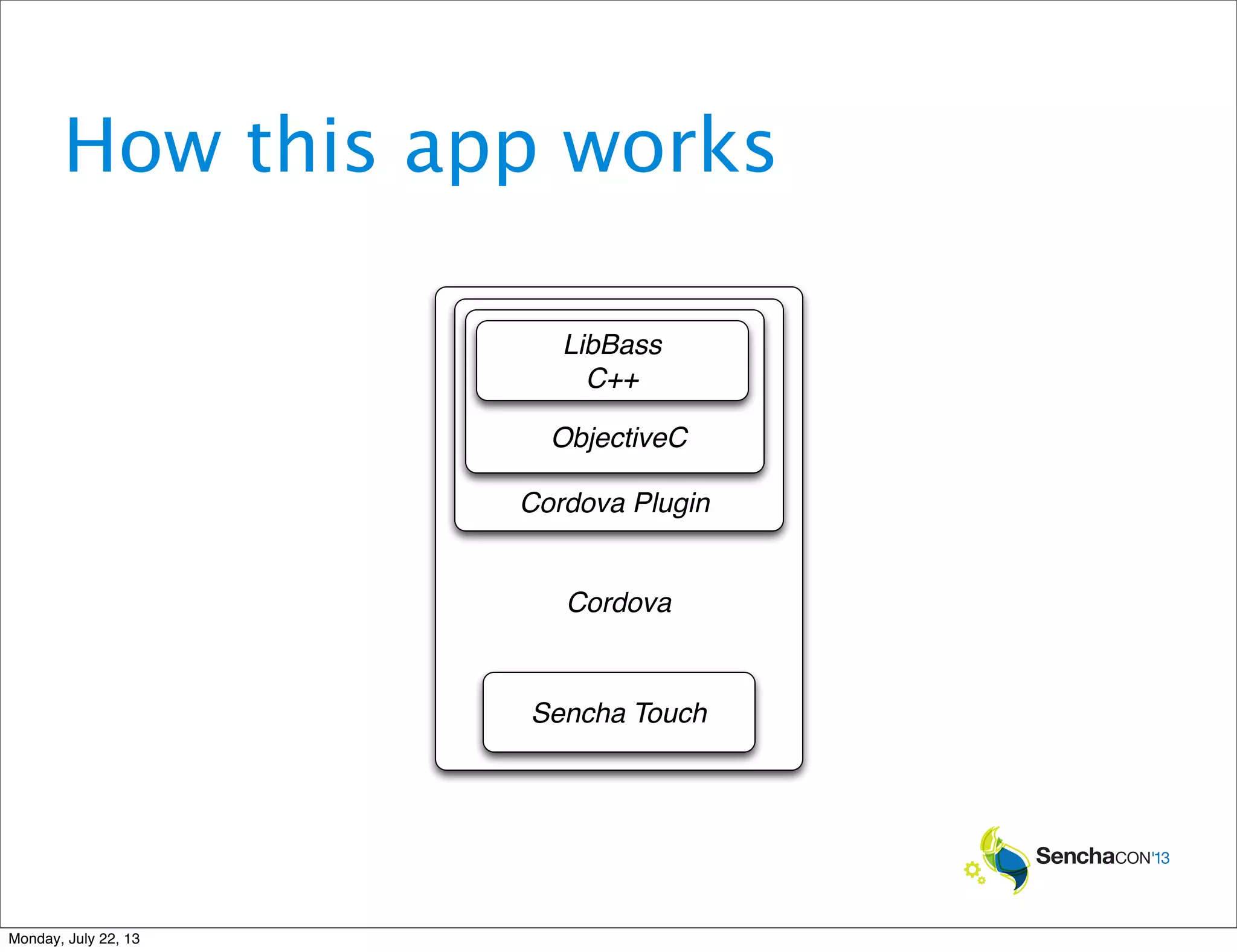 How this app works

LibBass
C++

ObjectiveC

Cordova Plugin

Cordova

Sencha Touch

SenchaCON'13

Monday, July 22, 13